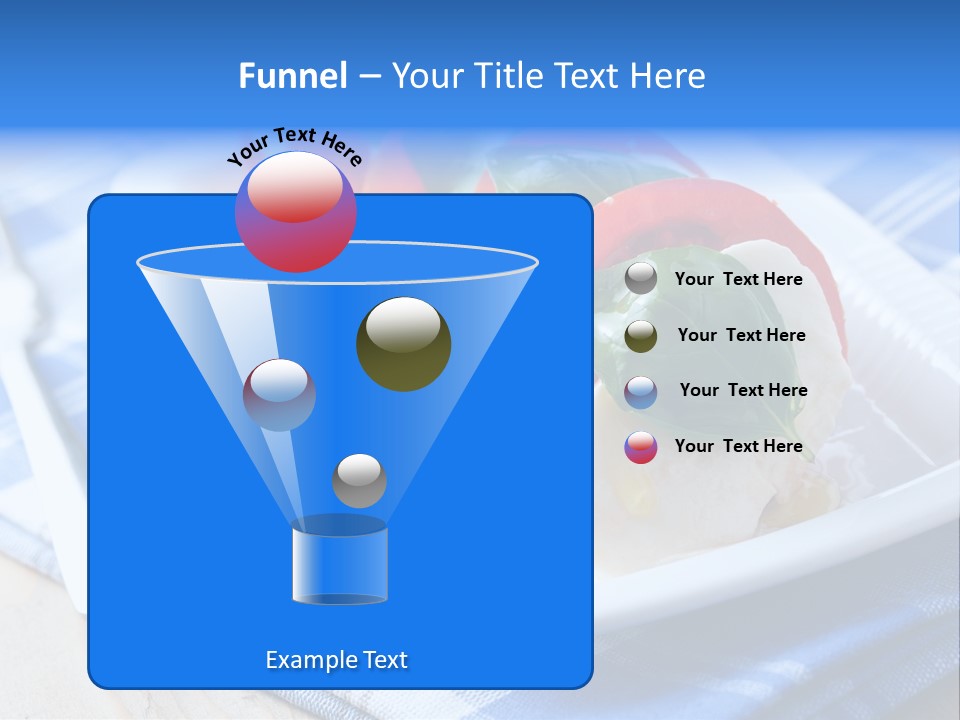 Funnel – Your Title Text Here

Your Text Here

Your Text Here

Your Text Here

Your Text Here

Your Text Here

Example Text